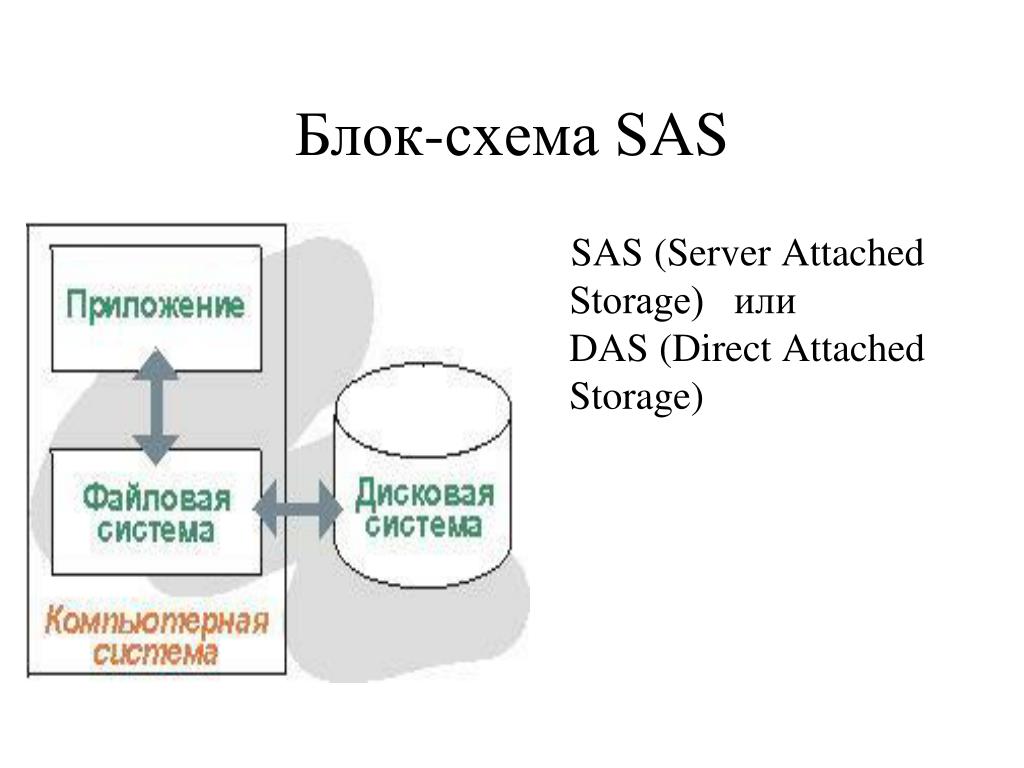 Блок-схема SAS

Приложение

Файловая система

Дисковая система

Компьютерная система

SAS (Server Attached Storage) или DAS (Direct Attached Storage)